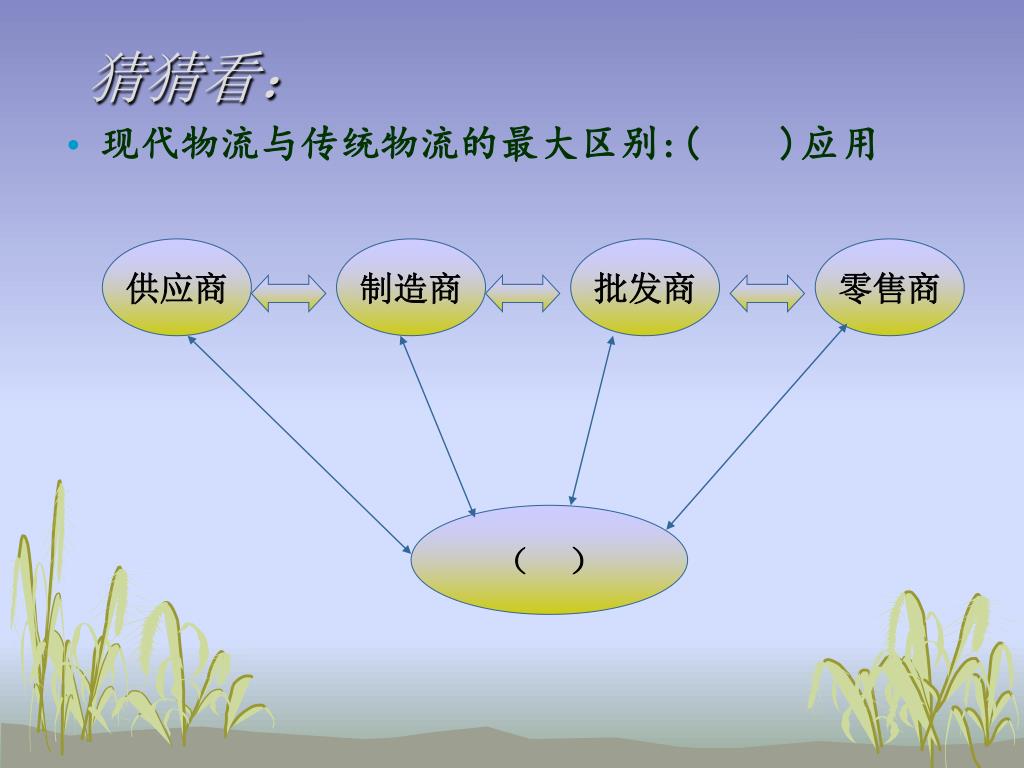 猜猜看:

• 现代物流与传统物流的最大区别:(　　)应用

供应商

制造商

批发商

零售商

(　　)